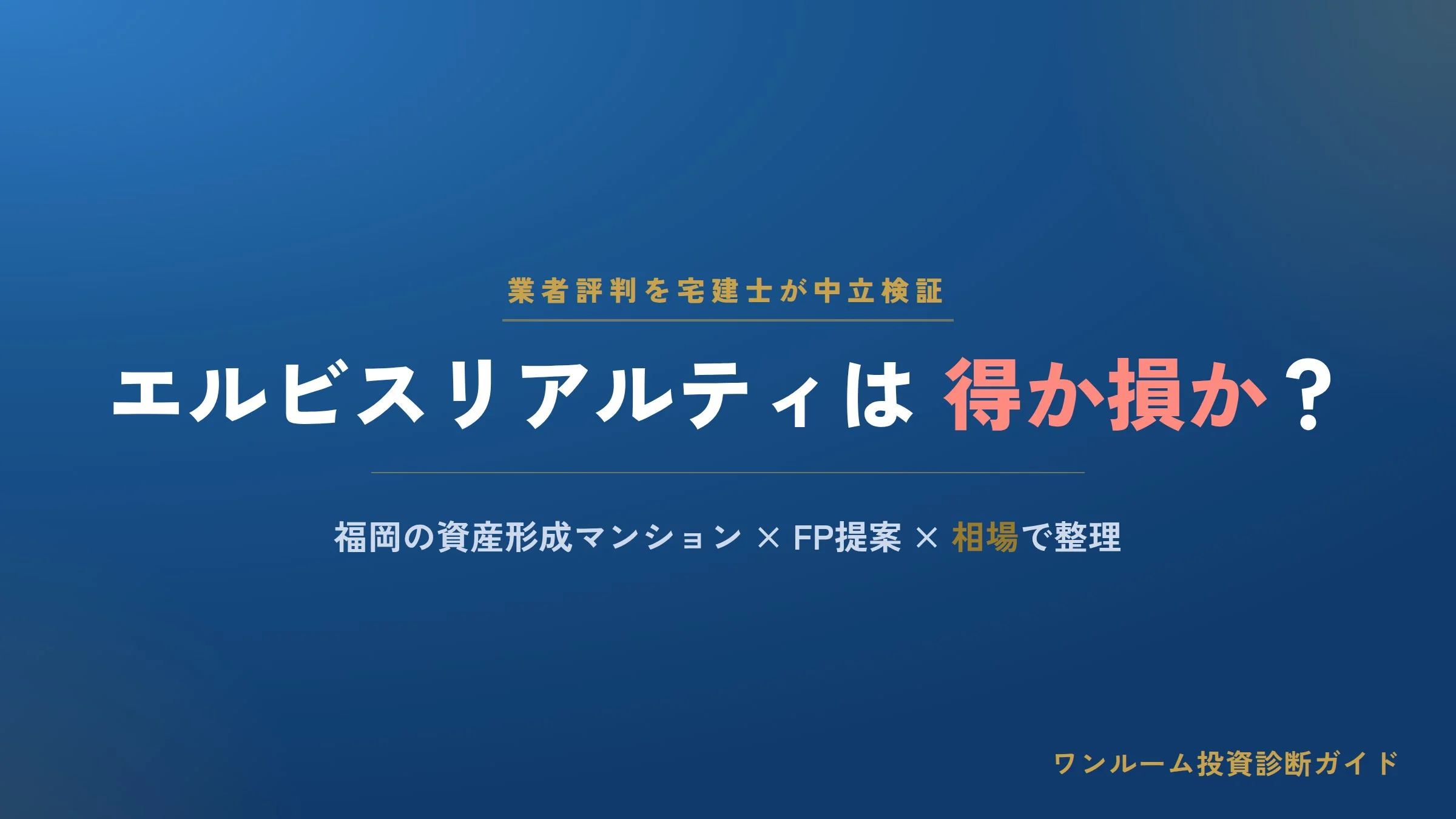 業者評判を宅建士が中立検証

エルビスリアルティは 得か損か？

福岡の資産形成マンション × FP提案 × 相場で整理

ワンルーム投資診断ガイド